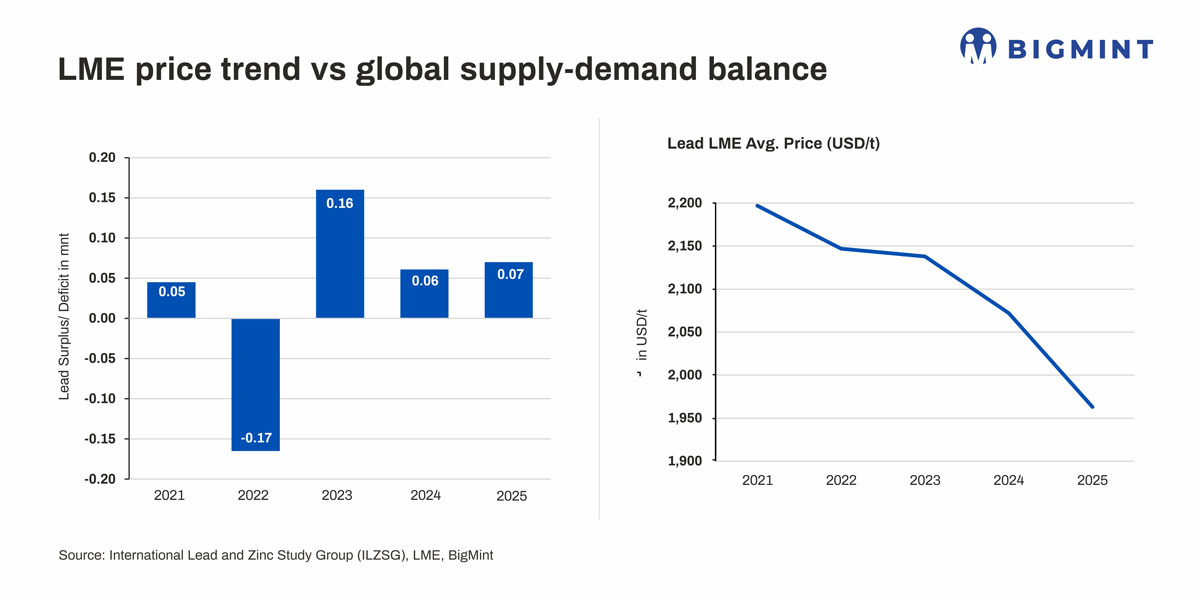 BIGMINT

LME price trend vs global supply-demand balance

Lead Surplus/ Deficit in mnt

0.20
0.15
0.10
0.05
0.00
-0.05
-0.10
-0.15
-0.20

0.05
-0.17
0.16
0.06
0.07

2021
2022
2023
2024
2025

Lead LME Avg. Price (USD/t)

in USD/t

2,200
2,150
2,100
2,050
2,000
1,950
1,900

2021
2022
2023
2024
2025

Source: International Lead and Zinc Study Group (ILZSG), LME, BigMint